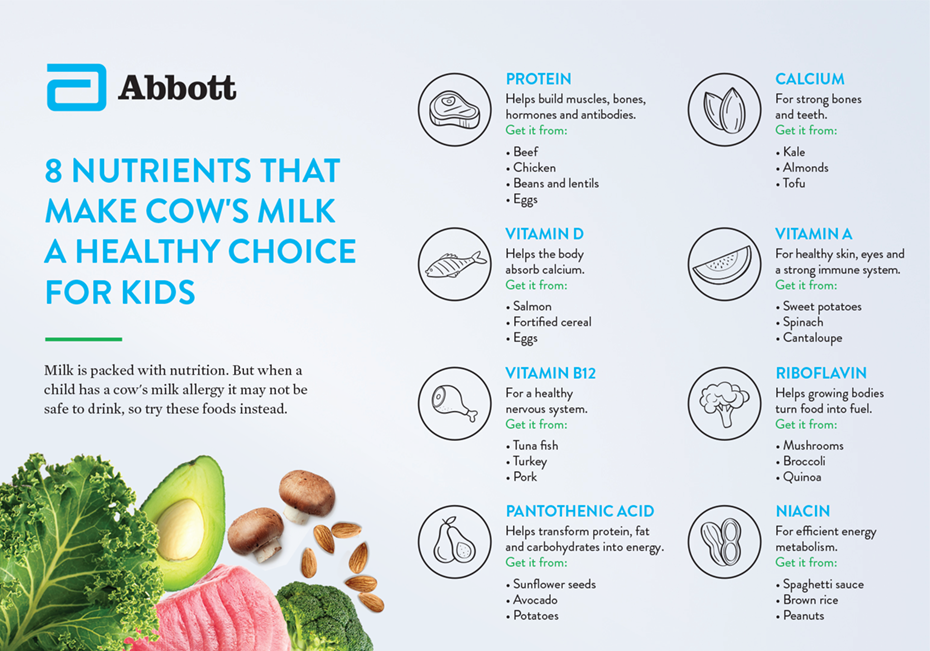 Abbott

8 NUTRIENTS THAT MAKE COW'S MILK A HEALTHY CHOICE FOR KIDS

Milk is packed with nutrition. But when a child has a cow's milk allergy it may not be safe to drink, so try these foods instead.

PROTEIN
Helps build muscles, bones, hormones and antibodies.
Get it from:
• Beef
• Chicken
• Beans and lentils
• Eggs

VITAMIN D
Helps the body absorb calcium.
Get it from:
• Salmon
• Fortified cereal
• Eggs

VITAMIN B12
For a healthy nervous system.
Get it from:
• Tuna fish
• Turkey
• Pork

PANTOTHENIC ACID
Helps transform protein, fat and carbohydrates into energy.
Get it from:
• Sunflower seeds
• Avocado
• Potatoes

CALCIUM
For strong bones and teeth.
Get it from:
• Kale
• Almonds
• Tofu

VITAMIN A
For healthy skin, eyes and a strong immune system.
Get it from:
• Sweet potatoes
• Spinach
• Cantaloupe

RIBOFLAVIN
Helps growing bodies turn food into fuel.
Get it from:
• Mushrooms
• Broccoli
• Quinoa

NIACIN
For efficient energy metabolism.
Get it from:
• Spaghetti sauce
• Brown rice
• Peanuts